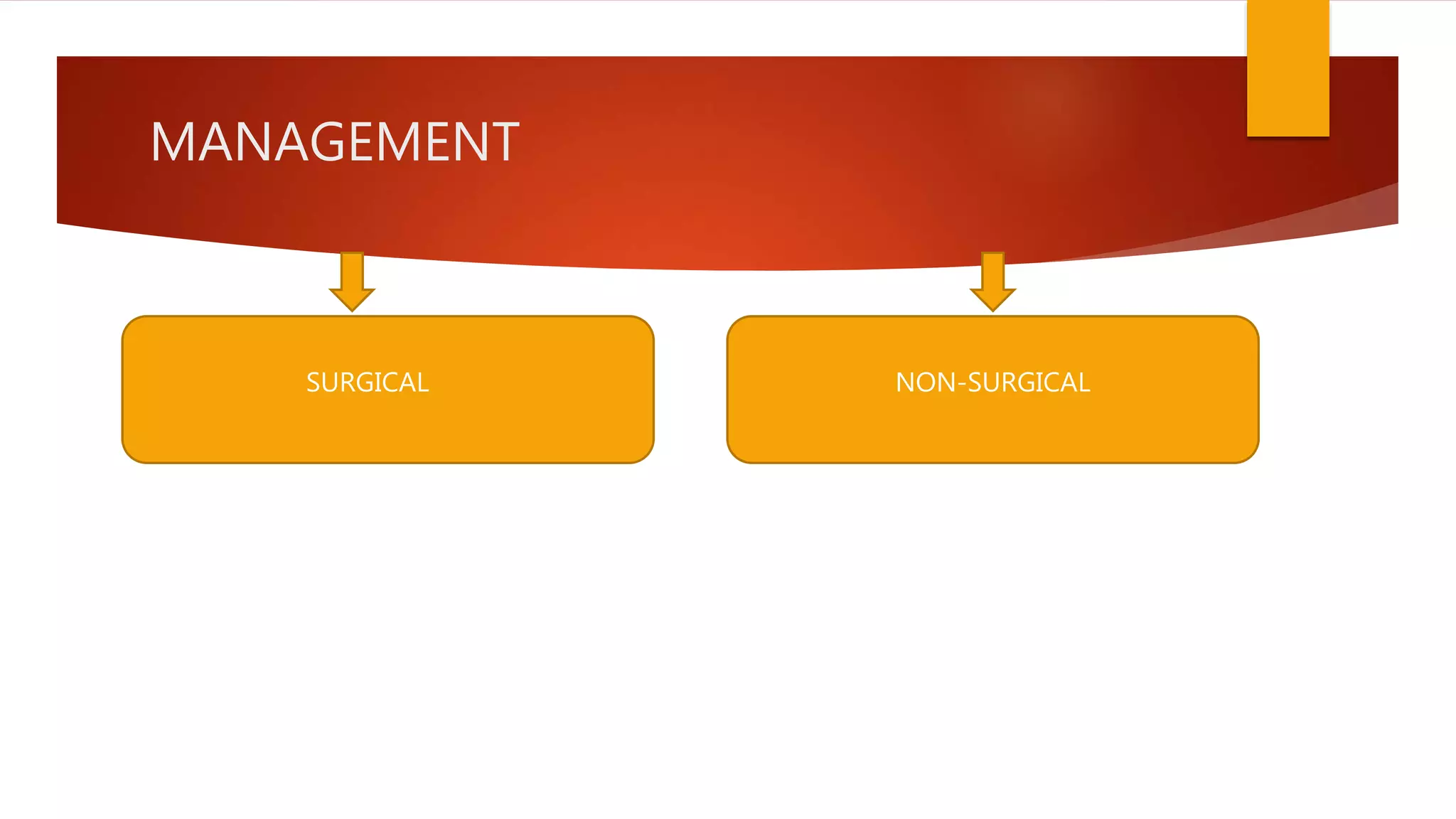 MANAGEMENT

SURGICAL

NON-SURGICAL